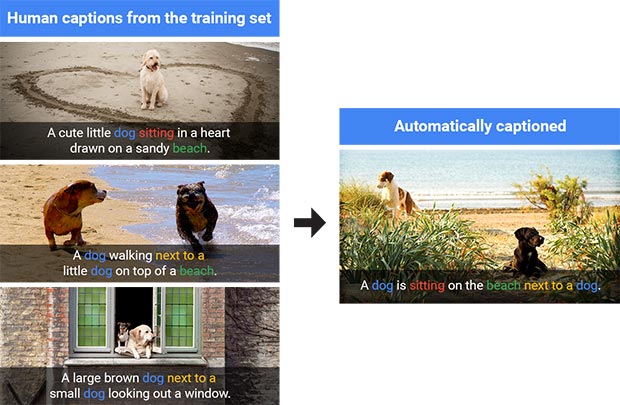 Human captions from the training set

A cute little dog sitting in a heart drawn on a sandy beach.

A dog walking next to a little dog on top of a beach.

A large brown dog next to a small dog looking out a window.

Automatically captioned

A dog is sitting on the beach next to a dog.